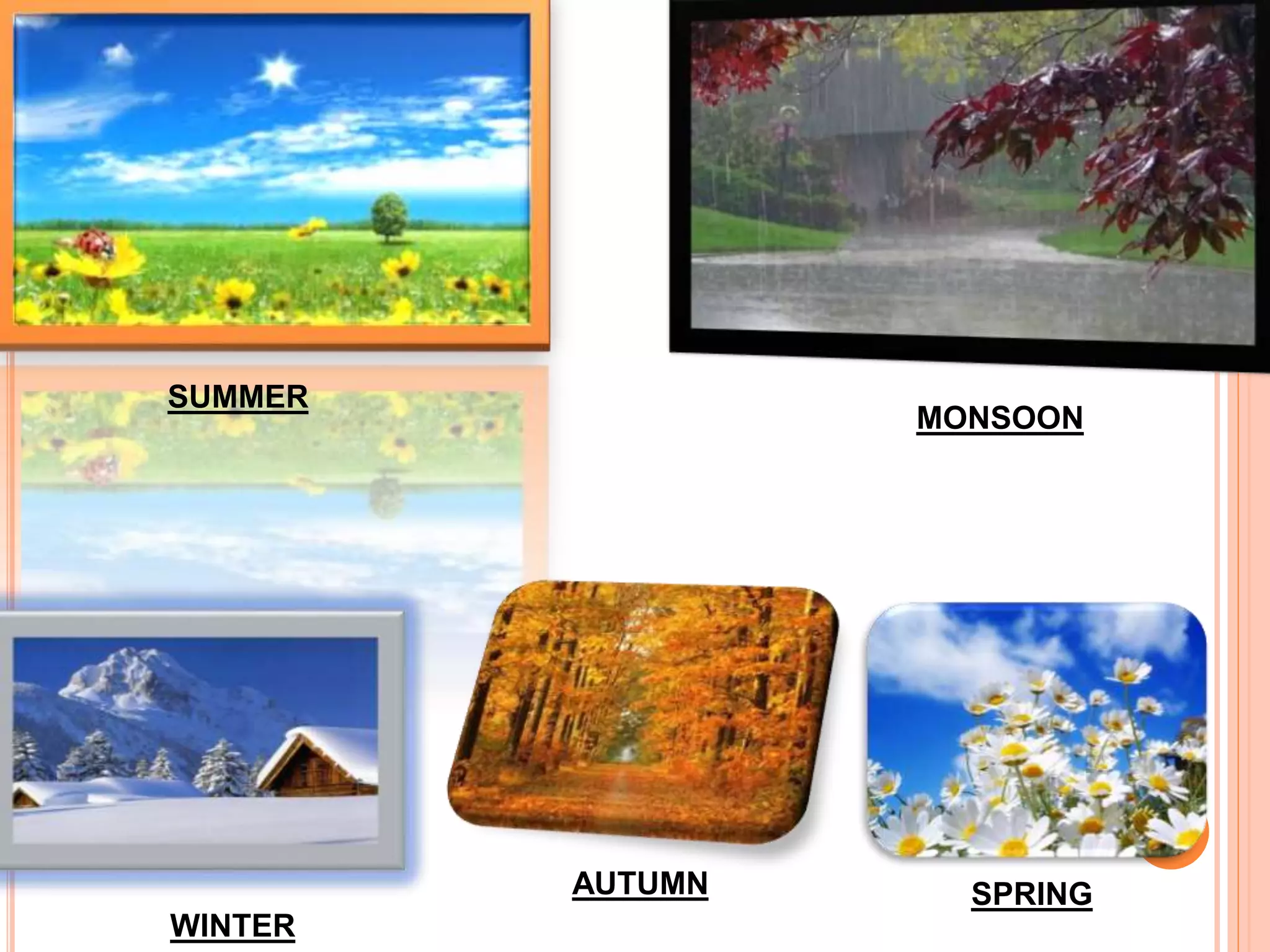 SUMMER

MONSOON

WINTER

AUTUMN

SPRING